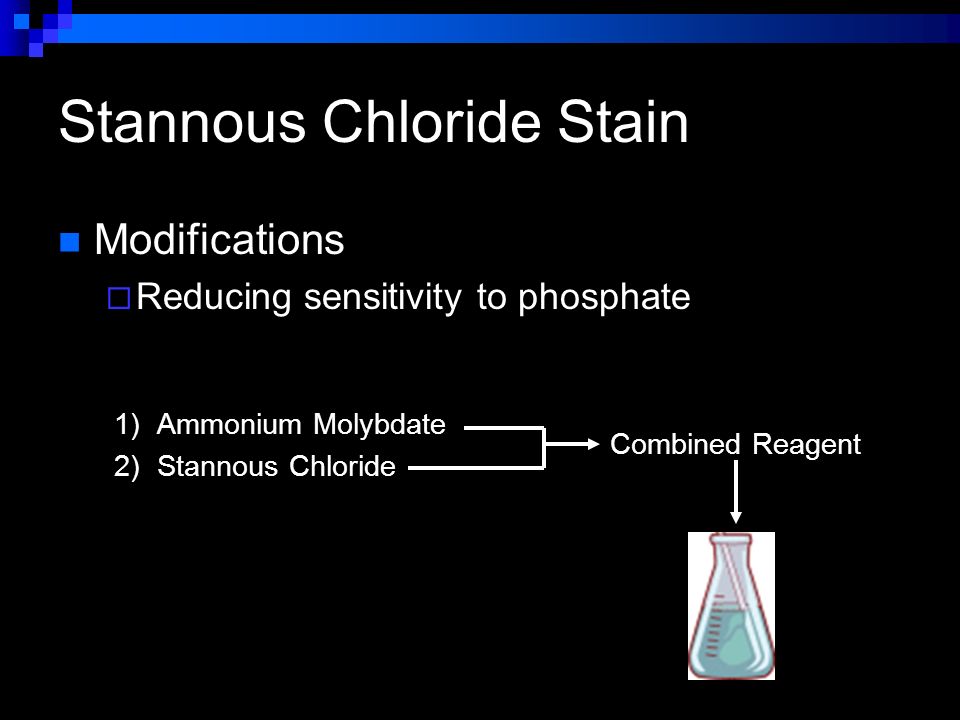 Stannous Chloride Stain

Modifications

Reducing sensitivity to phosphate

1) Ammonium Molybdate
2) Stannous Chloride

Combined Reagent